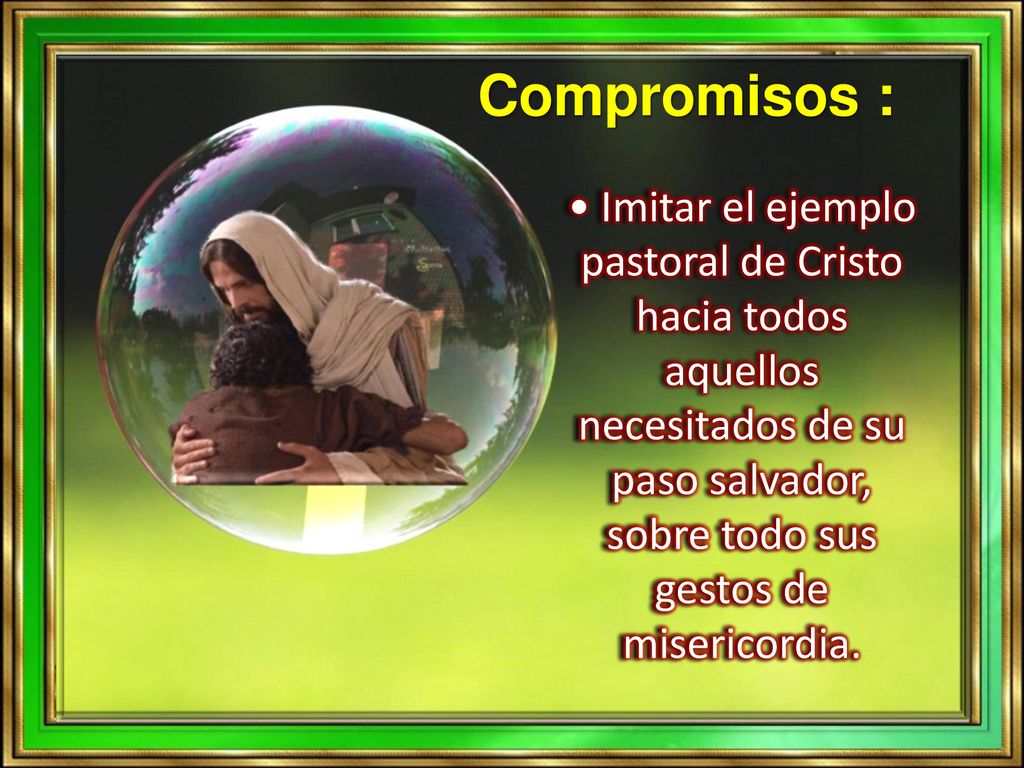 Compromisos :

• Imitar el ejemplo pastoral de Cristo hacia todos aquellos necesitados de su paso salvador, sobre todo sus gestos de misericordia.